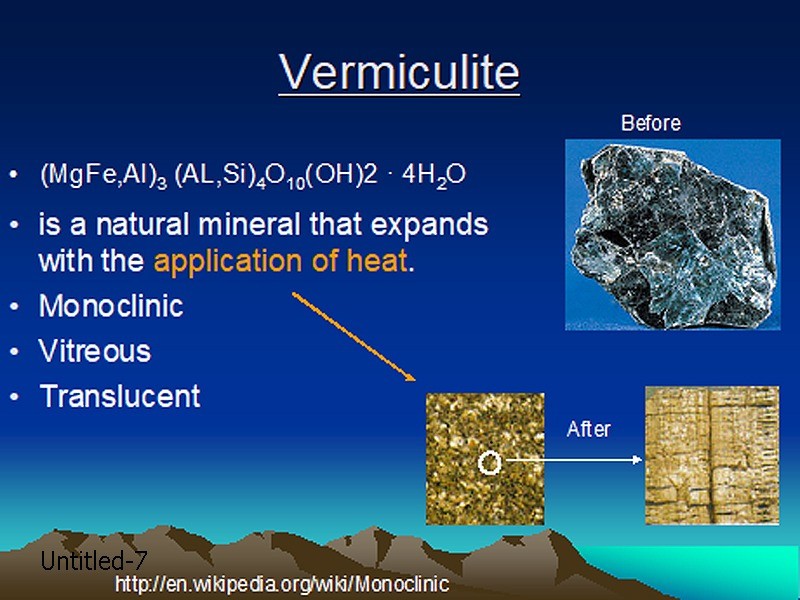 Vermiculite

• $(MgFe,Al)_3 (AL,Si)_4O_{10}(OH)2 \cdot 4H_2O$

• is a natural mineral that expands with the application of heat.

• Monoclinic

• Vitreous

• Translucent

Before

After

Untitled-7

http://en.wikipedia.org/wiki/Monoclinic